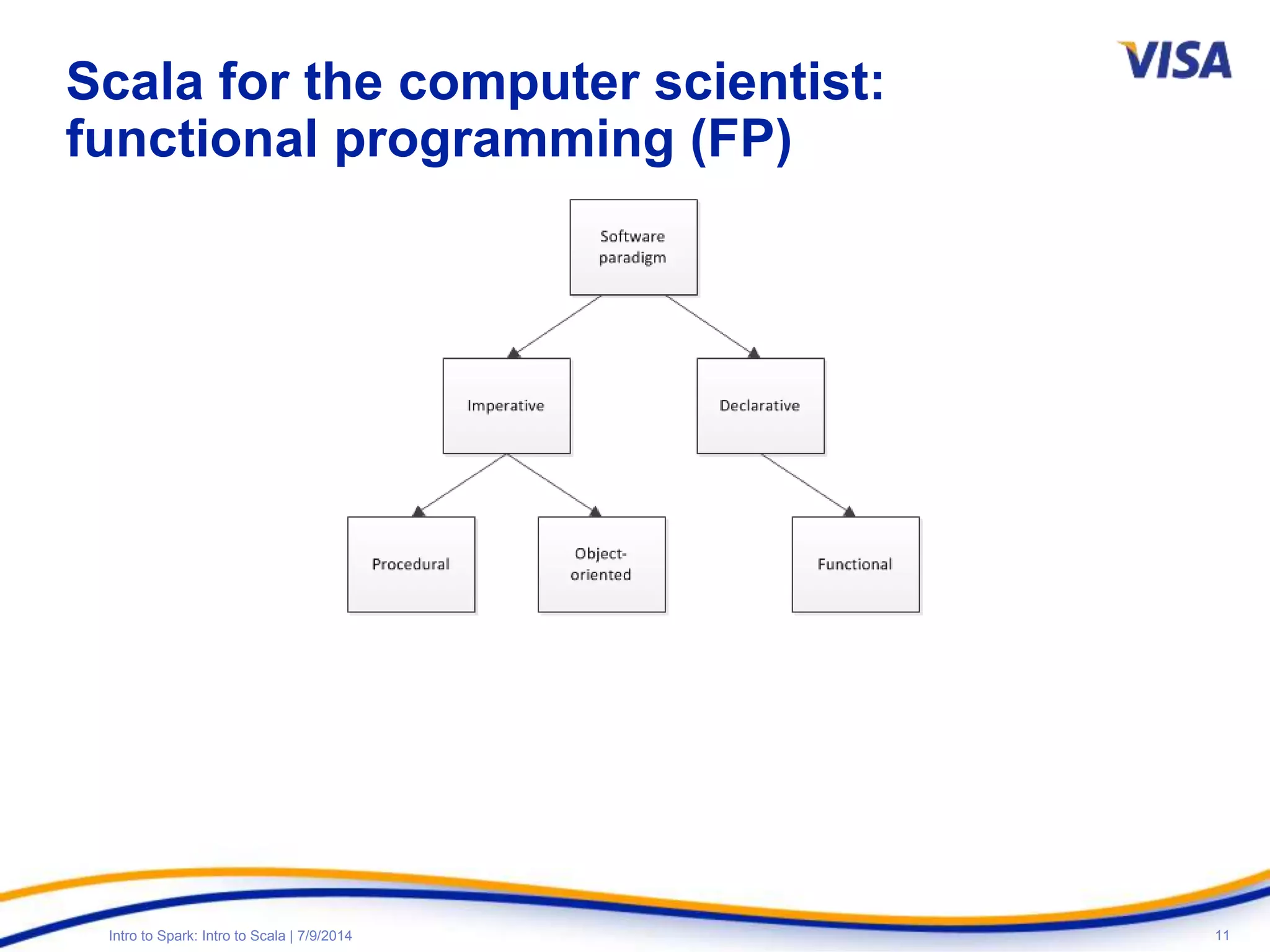 Scala for the computer scientist: functional programming (FP)

VISA

Software paradigm

Imperative

Declarative

Procedural

Object-oriented

Functional

Intro to Spark: Intro to Scala | 7/9/2014

11